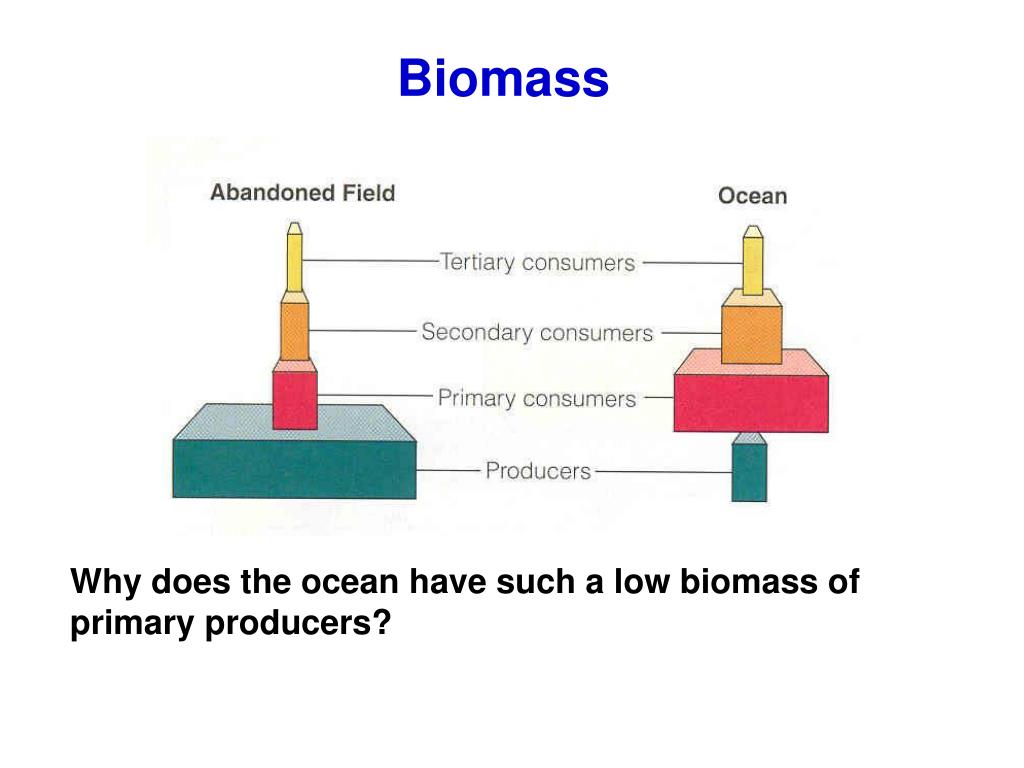 Biomass

Abandoned Field

Ocean

Tertiary consumers

Secondary consumers

Primary consumers

Producers

Why does the ocean have such a low biomass of primary producers?